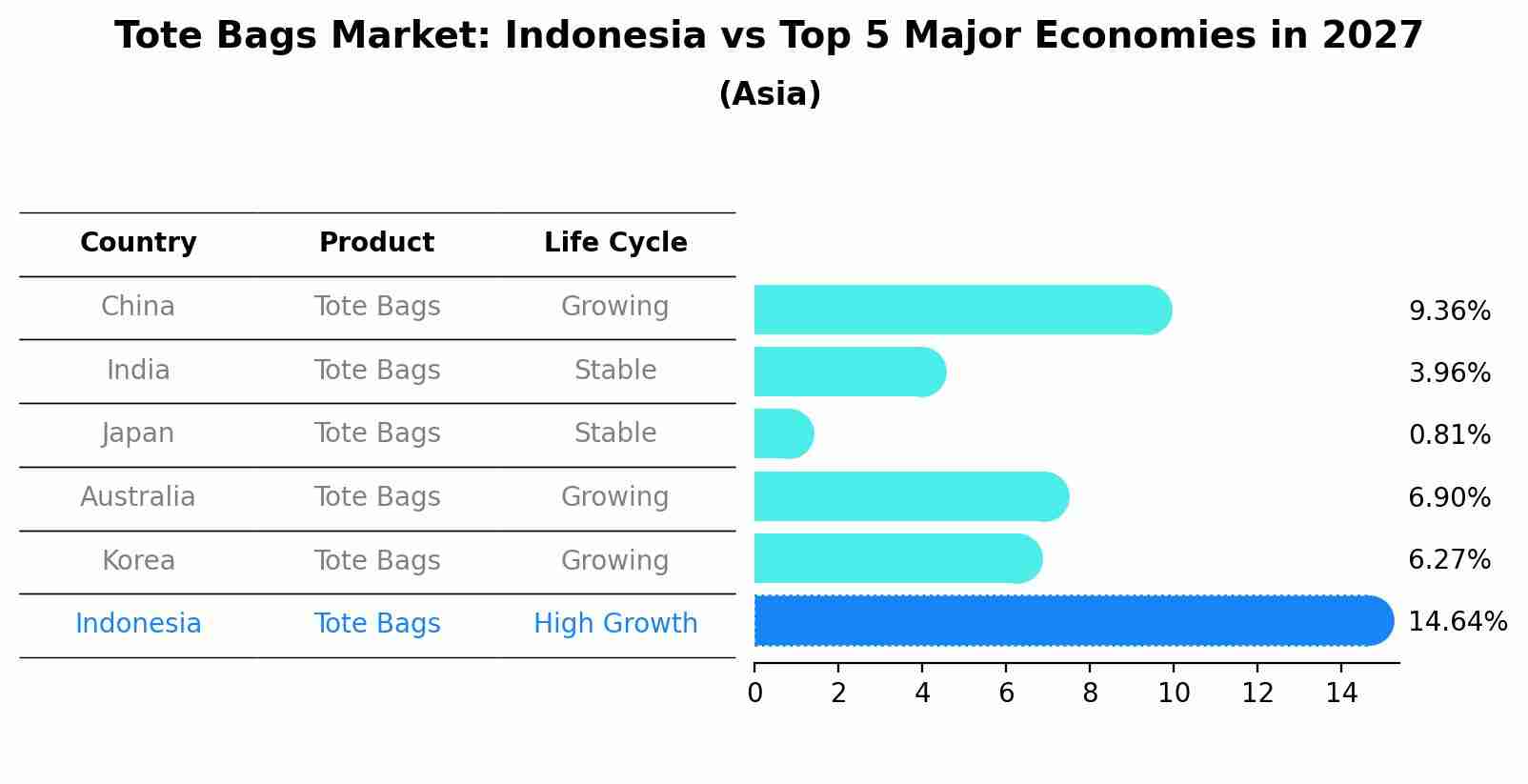 Tote Bags Market: Indonesia vs Top 5 Major Economies in 2027
(Asia)

| Country | Product | Life Cycle | |
|---|---|---|---|
| China | Tote Bags | Growing | 9.36% |
| India | Tote Bags | Stable | 3.96% |
| Japan | Tote Bags | Stable | 0.81% |
| Australia | Tote Bags | Growing | 6.90% |
| Korea | Tote Bags | Growing | 6.27% |
| Indonesia | Tote Bags | High Growth | 14.64% |

0 2 4 6 8 10 12 14